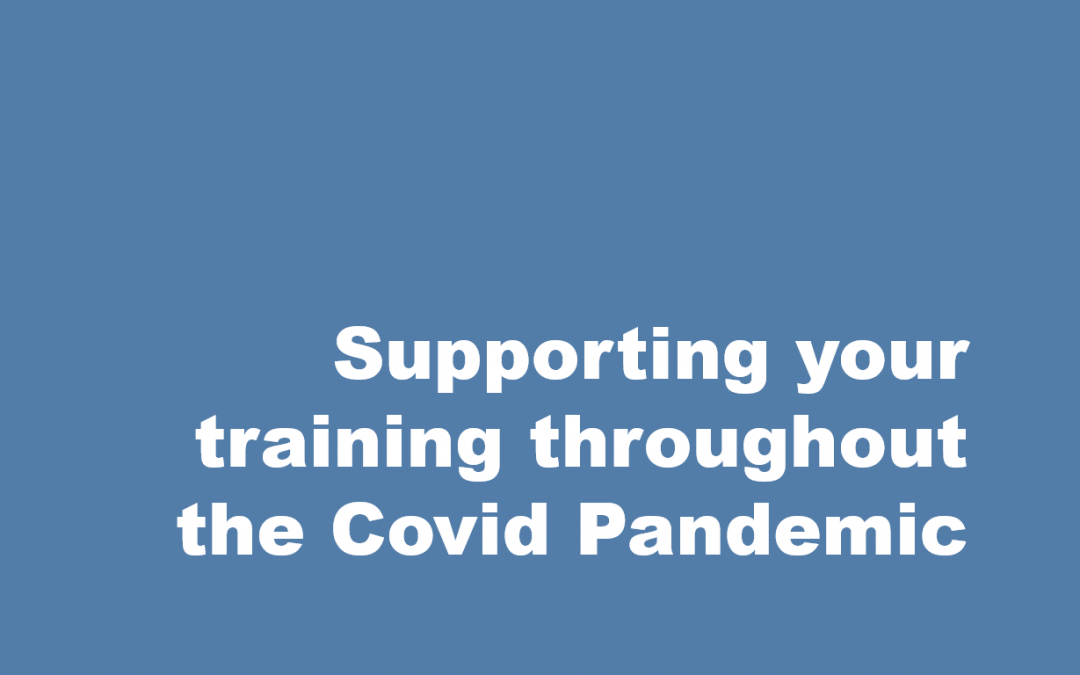 Supporting your training throughout the Covid Pandemic